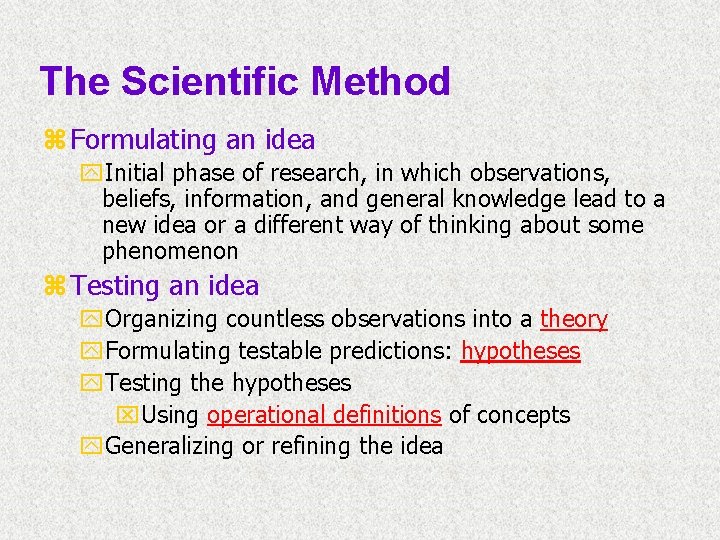 The Scientific Method

Formulating an idea

Initial phase of research, in which observations, beliefs, information, and general knowledge lead to a new idea or a different way of thinking about some phenomenon

Testing an idea

Organizing countless observations into a theory

Formulating testable predictions: hypotheses

Testing the hypotheses

Using operational definitions of concepts

Generalizing or refining the idea